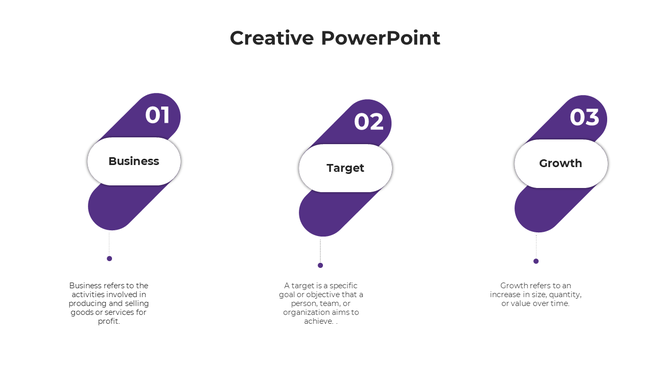 Creative PowerPoint

01

Business

Business refers to the activities involved in producing and selling goods or services for profit.

02

Target

A target is a specific goal or objective that a person, team, or organization aims to achieve. .

03

Growth

Growth refers to an increase in size, quantity, or value over time.